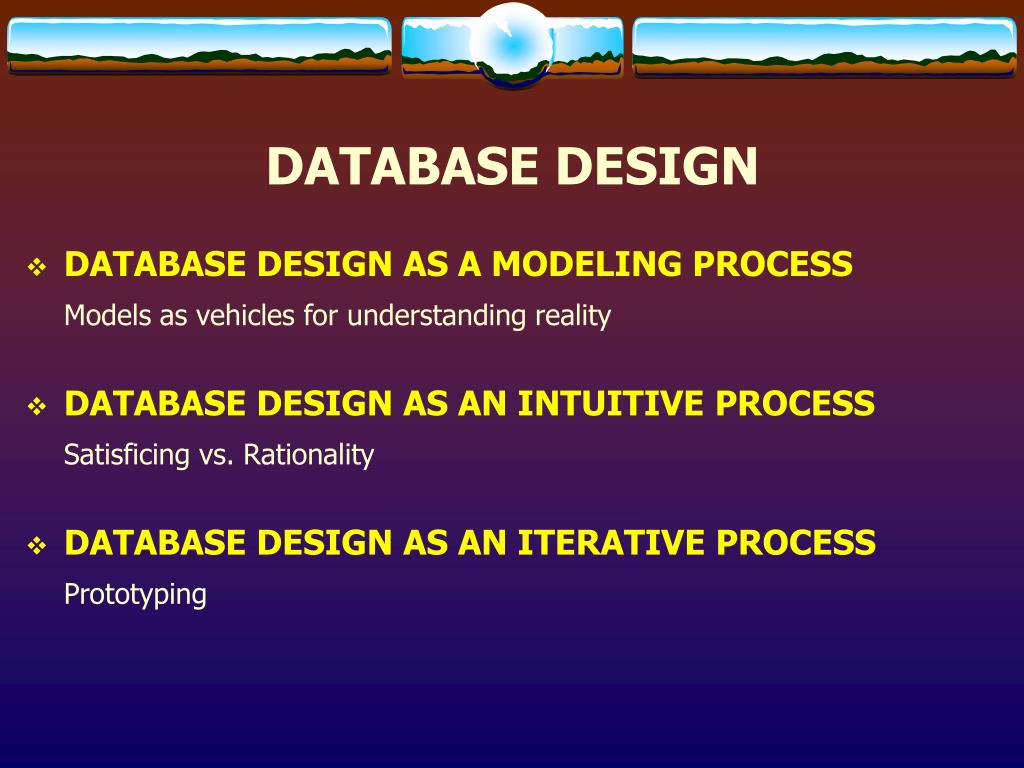 DATABASE DESIGN

❖ DATABASE DESIGN AS A MODELING PROCESS
Models as vehicles for understanding reality

❖ DATABASE DESIGN AS AN INTUITIVE PROCESS
Satisficing vs. Rationality

❖ DATABASE DESIGN AS AN ITERATIVE PROCESS
Prototyping